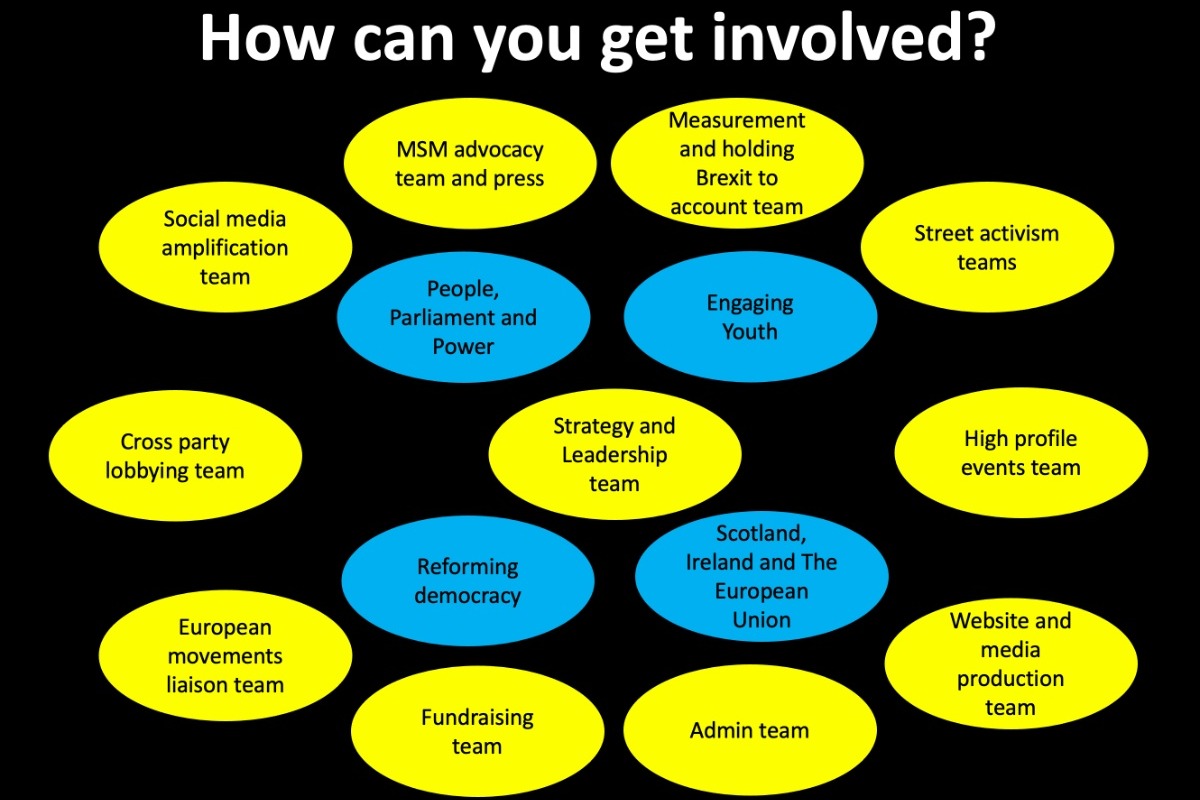 How can you get involved?

MSM advocacy team and press

Measurement and holding Brexit to account team

Social media amplification team

Street activism teams

People, Parliament and Power

Engaging Youth

Cross party lobbying team

Strategy and Leadership team

High profile events team

Reforming democracy

Scotland, Ireland and The European Union

European movements liaison team

Website and media production team

Fundraising team

Admin team